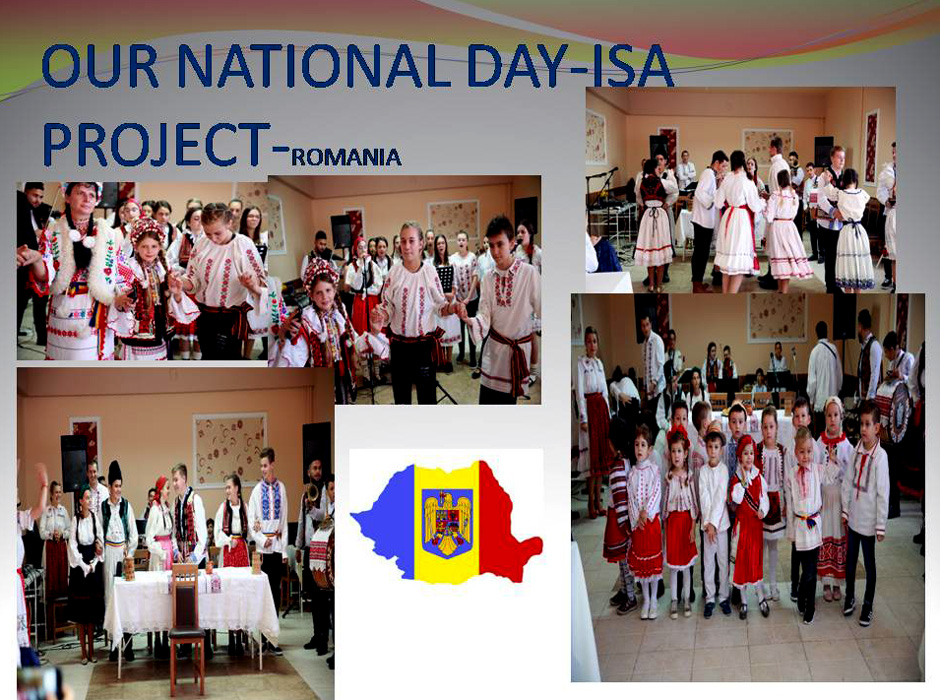 OUR NATIONAL DAY-ISA PROJECT-ROMANIA